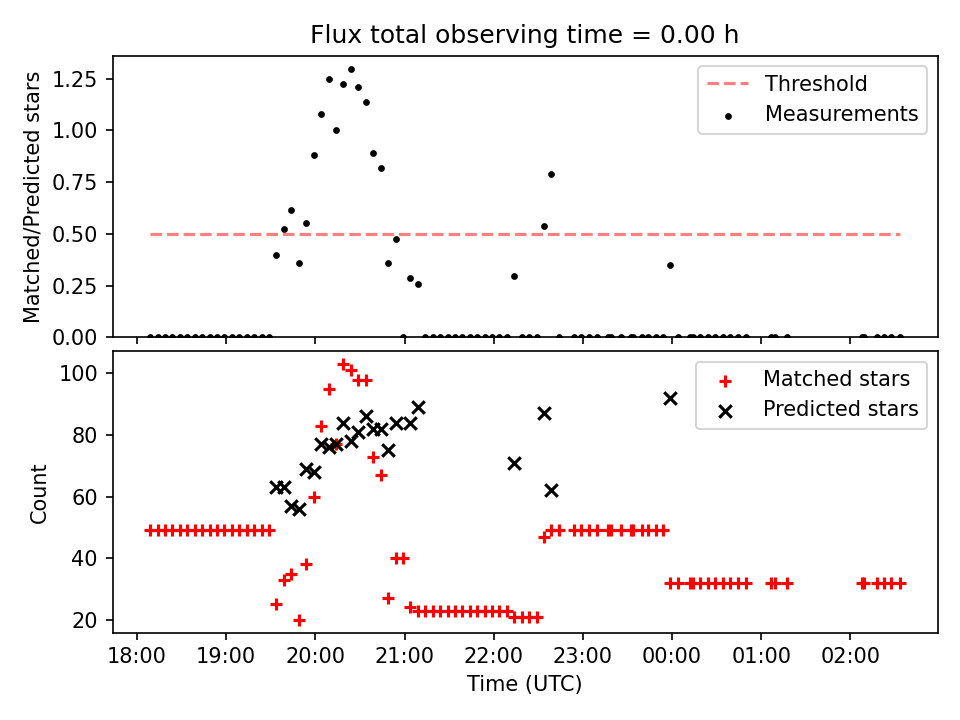 Flux total observing time = 0.00 h

Matched/Predicted stars

1.25
1.00
0.75
0.50
0.25
0.00

Threshold
Measurements

Count

100
80
60
40
20

Matched stars
Predicted stars

18:00 19:00 20:00 21:00 22:00 23:00 00:00 01:00 02:00

Time (UTC)